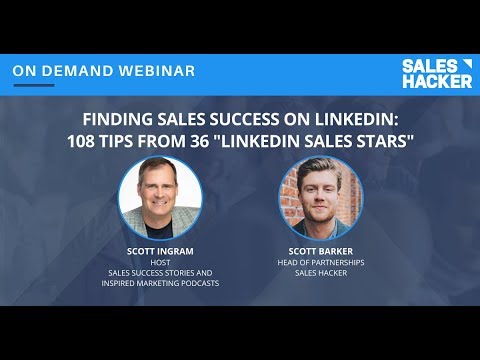 ON DEMAND WEBINAR

SALES HACKER

FINDING SALES SUCCESS ON LINKEDIN: 108 TIPS FROM 36 "LINKEDIN SALES STARS"

SCOTT INGRAM
HOST
SALES SUCCESS STORIES AND INSPIRED MARKETING PODCASTS

SCOTT BARKER
HEAD OF PARTNERSHIPS
SALES HACKER